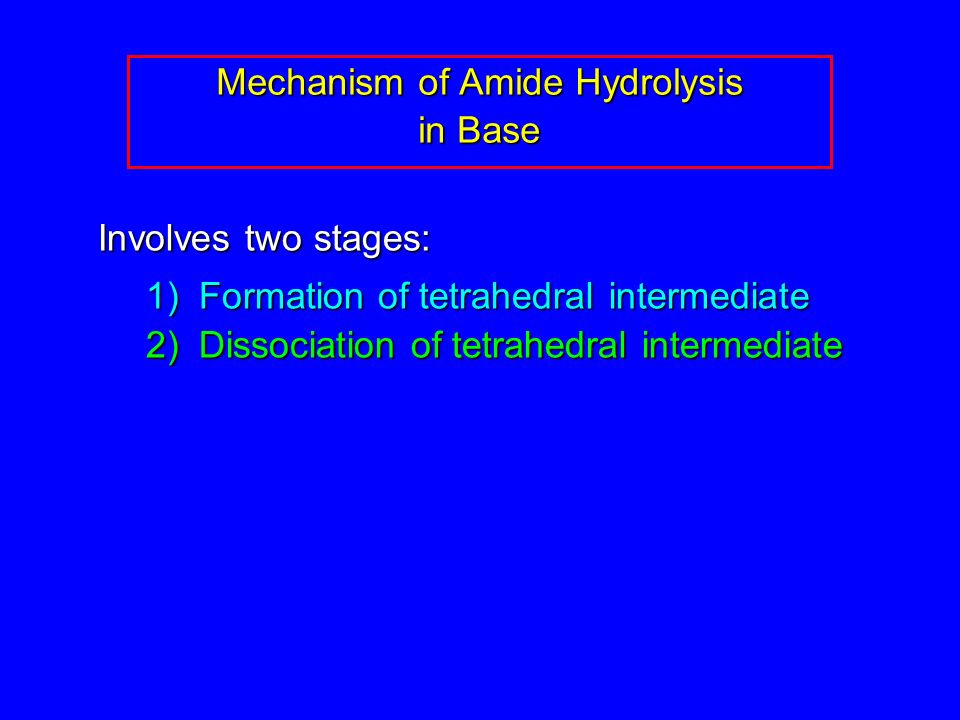 Mechanism of Amide Hydrolysis
in Base

Involves two stages:

1) Formation of tetrahedral intermediate
2) Dissociation of tetrahedral intermediate